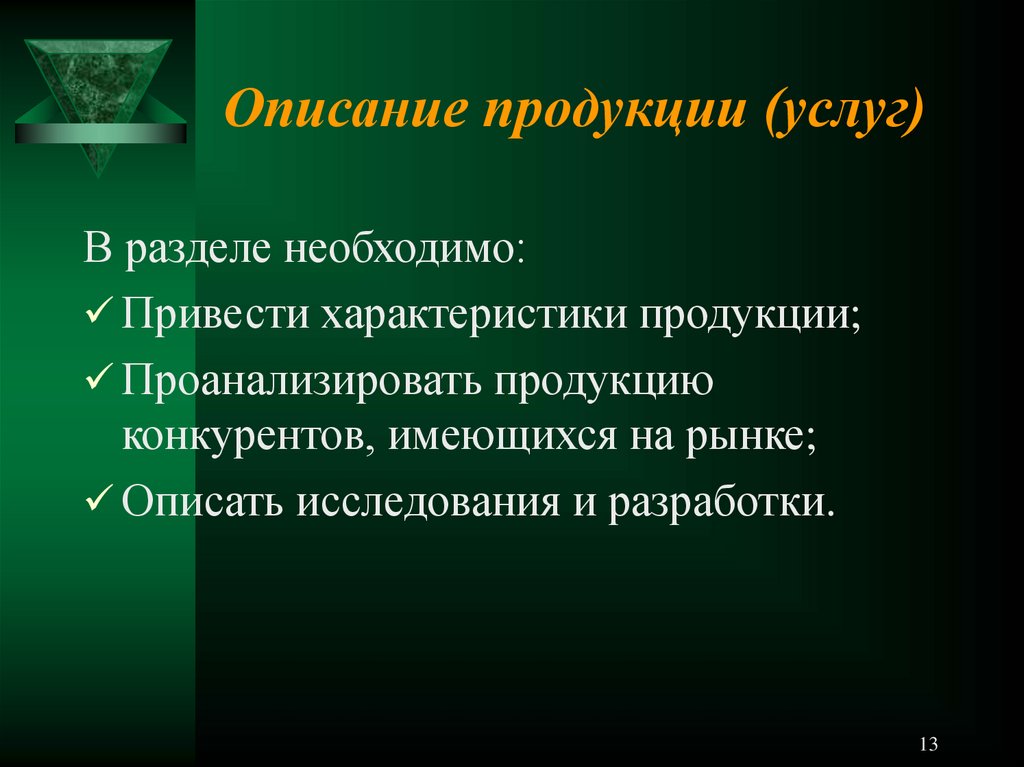 Описание продукции (услуг)

В разделе необходимо:

✓ Привести характеристики продукции;

✓ Проанализировать продукцию конкурентов, имеющихся на рынке;

✓ Описать исследования и разработки.

13